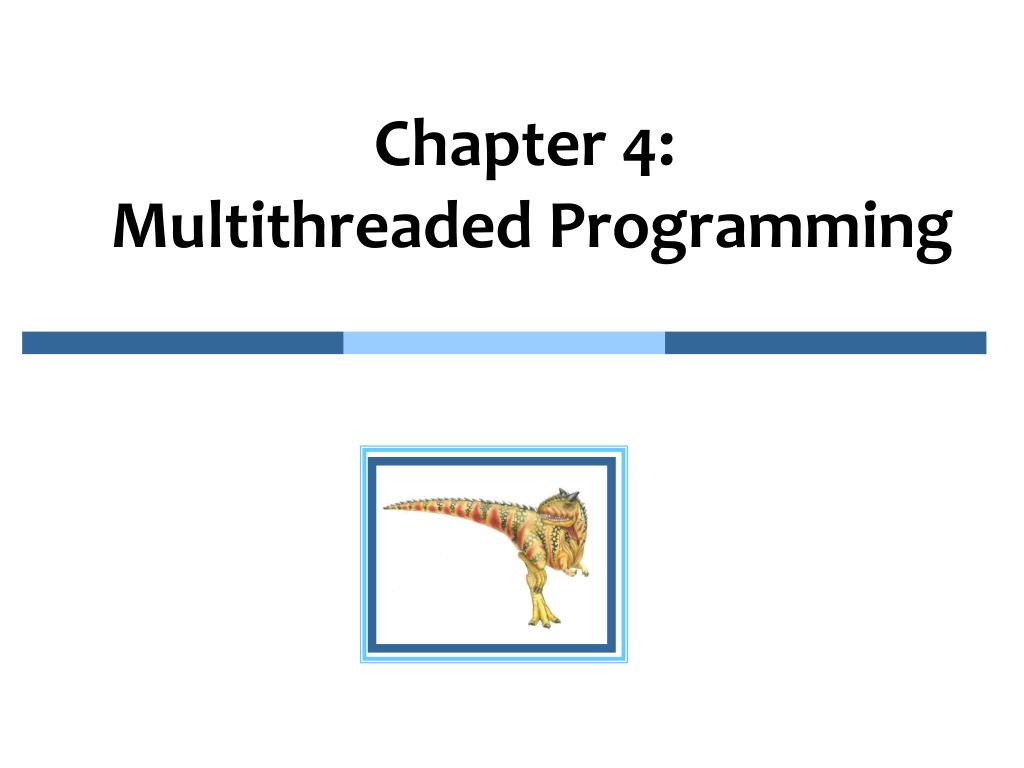 Chapter 4:
Multithreaded Programming